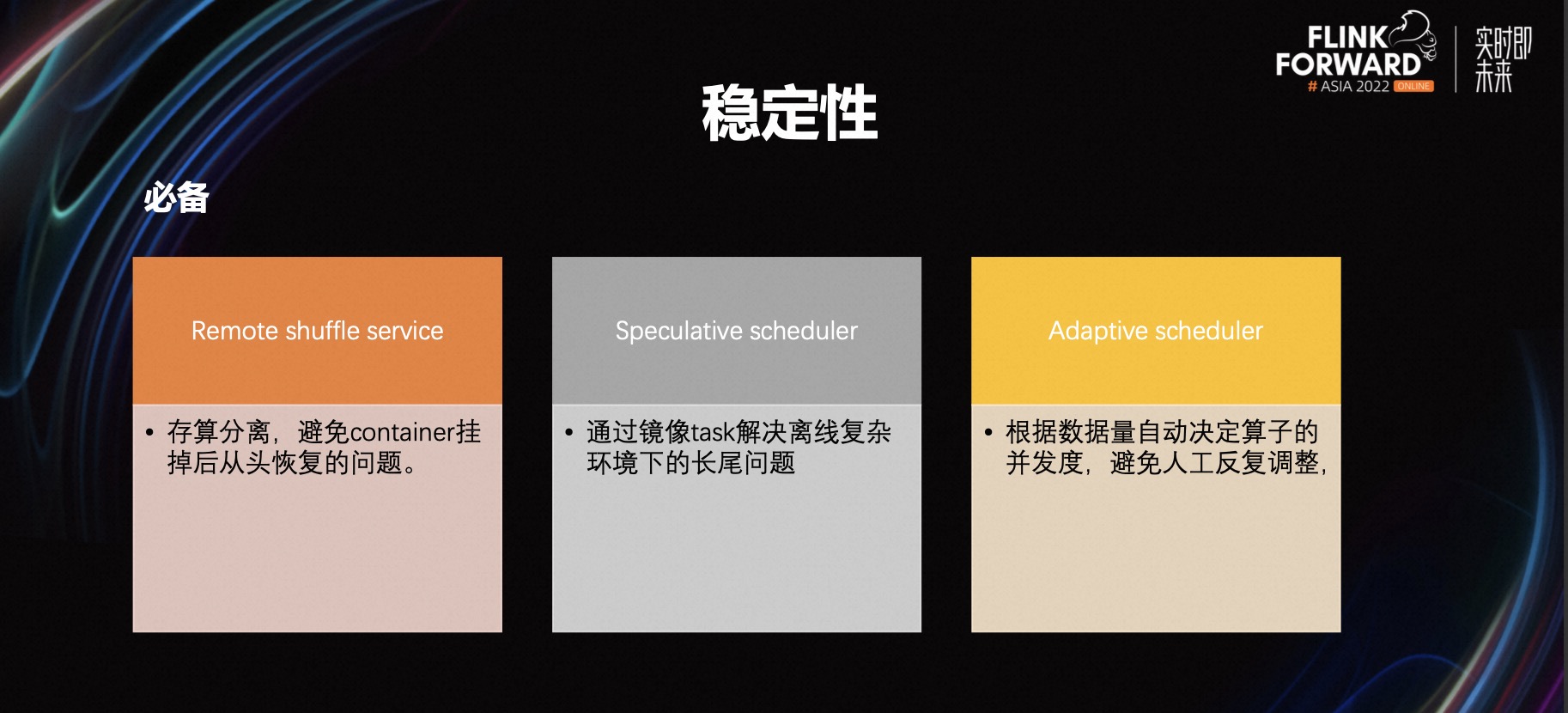 FLINK FORWARD
# ASIA 2022 ONLINE
实时即未来

稳定性

必备

Remote shuffle service

• 存算分离，避免container挂掉后从头恢复的问题。

Speculative scheduler

• 通过镜像task解决离线复杂环境下的长尾问题

Adaptive scheduler

• 根据数据量自动决定算子的并发度，避免人工反复调整，